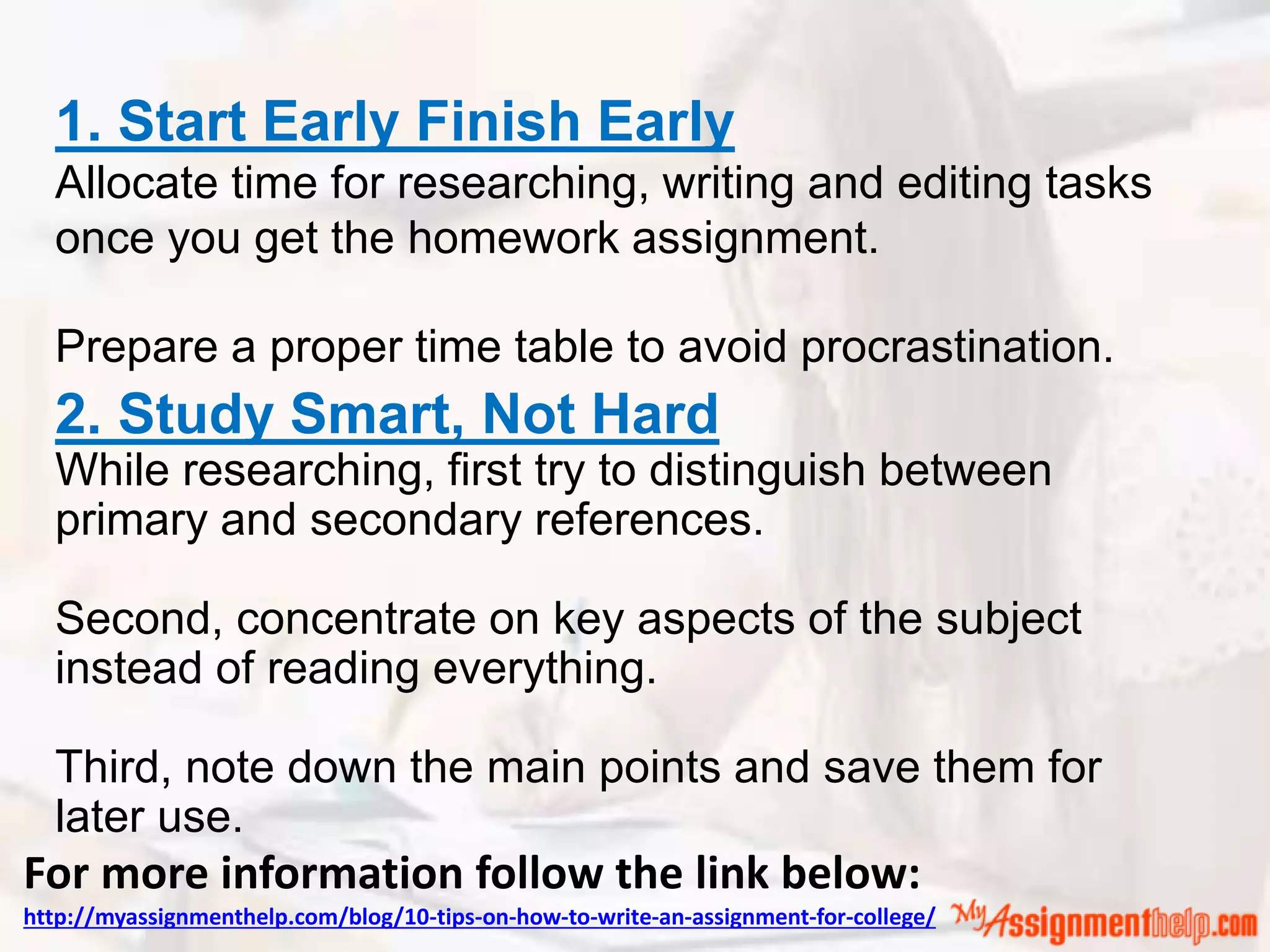 1. Start Early Finish Early
Allocate time for researching, writing and editing tasks once you get the homework assignment.

Prepare a proper time table to avoid procrastination.

2. Study Smart, Not Hard
While researching, first try to distinguish between primary and secondary references.

Second, concentrate on key aspects of the subject instead of reading everything.

Third, note down the main points and save them for later use.

For more information follow the link below:
http://myassignmenthelp.com/blog/10-tips-on-how-to-write-an-assignment-for-college/

MyAssignmenthelp.com